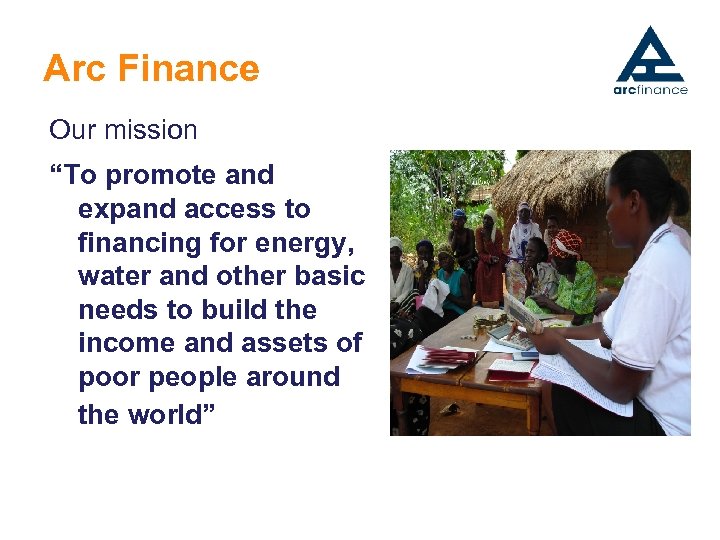 Arc Finance

arcfinance

Our mission

“To promote and expand access to financing for energy, water and other basic needs to build the income and assets of poor people around the world”